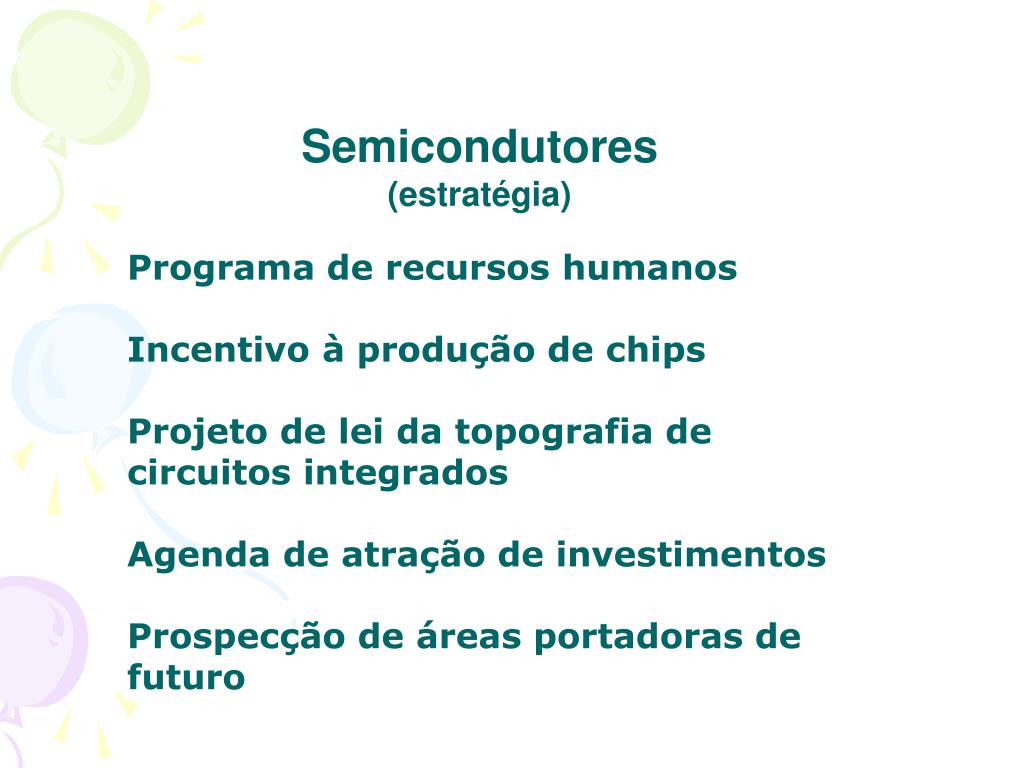 Semicondutores
(estratégia)

Programa de recursos humanos

Incentivo à produção de chips

Projeto de lei da topografia de circuitos integrados

Agenda de atração de investimentos

Prospecção de áreas portadoras de futuro